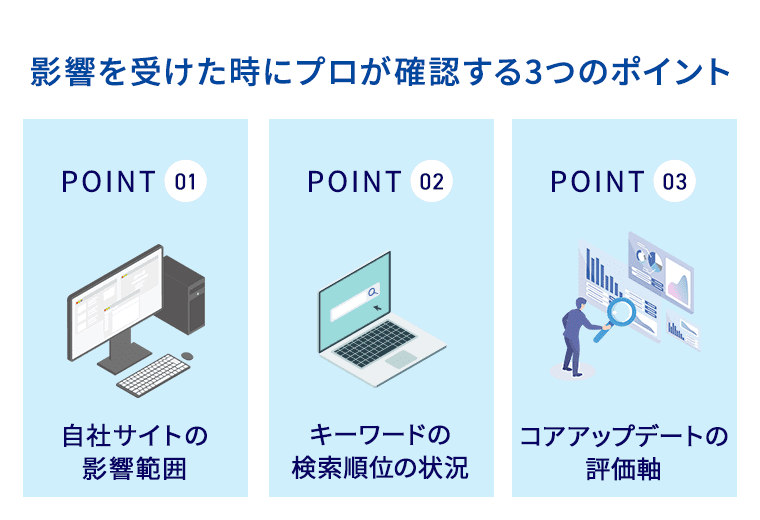 影響を受けた時にプロが確認する3つのポイント

POINT 01

自社サイトの影響範囲

POINT 02

キーワードの検索順位の状況

POINT 03

コアアップデートの評価軸